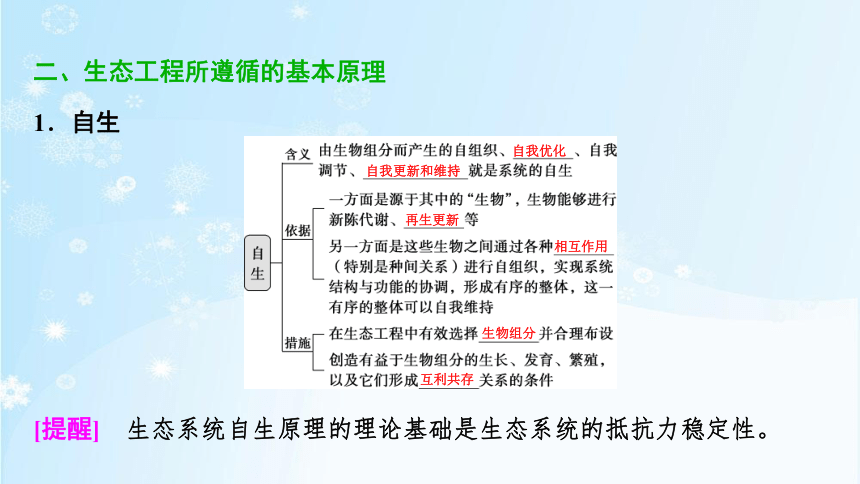 二、生态工程所遵循的基本原理

1．自生

自生

含义 由生物组分而产生的自组织、自我优化、自我调节、自我更新和维持就是系统的自生

依据 一方面是源于其中的“生物”，生物能够进行新陈代谢、再生更新等

另一方面是这些生物之间通过各种相互作用（特别是种间关系）进行自组织，实现系统结构与功能的协调，形成有序的整体，这一有序的整体可以自我维持

措施 在生态工程中有效选择生物组分并合理布设

创造有益于生物组分的生长、发育、繁殖，以及它们形成互利共存关系的条件

[提醒] 生态系统自生原理的理论基础是生态系统的抵抗力稳定性。